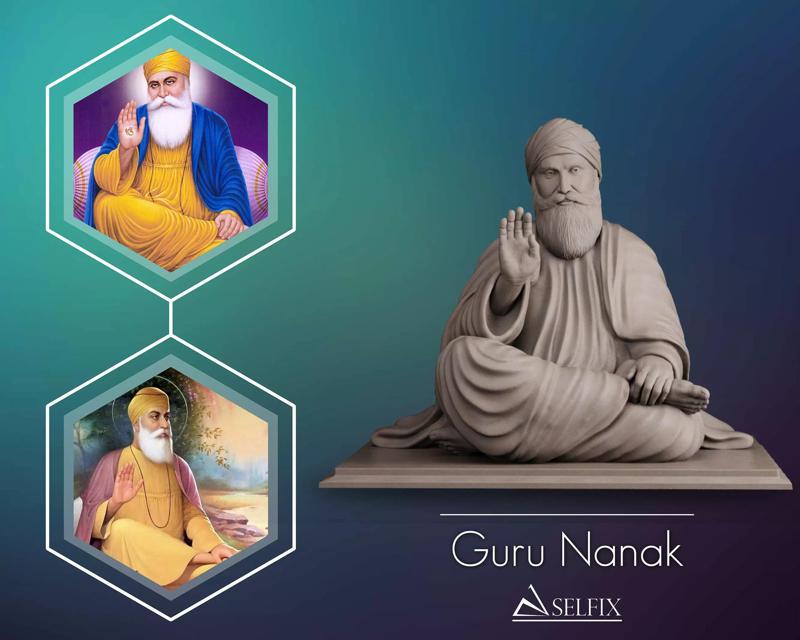 Guru Nanak

SELFIX